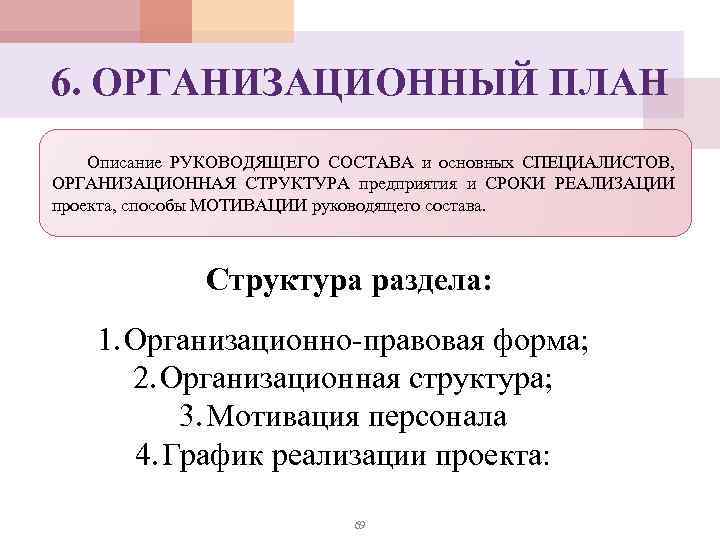 6. ОРГАНИЗАЦИОННЫЙ ПЛАН

Описание РУКОВОДЯЩЕГО СОСТАВА и основных СПЕЦИАЛИСТОВ, ОРГАНИЗАЦИОННАЯ СТРУКТУРА предприятия и СРОКИ РЕАЛИЗАЦИИ проекта, способы МОТИВАЦИИ руководящего состава.

Структура раздела:

1. Организационно-правовая форма;
2. Организационная структура;
3. Мотивация персонала
4. График реализации проекта:

89